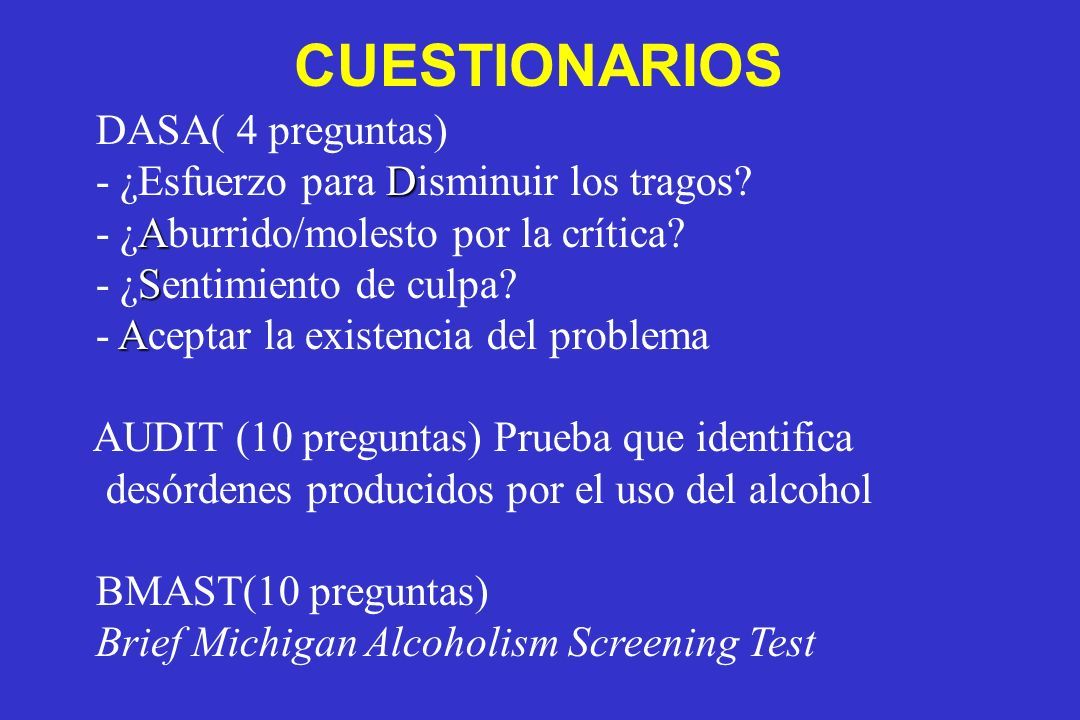 CUESTIONARIOS

DASA( 4 preguntas)
- ¿Esfuerzo para Disminuir los tragos?
- ¿Aburrido/molesto por la crítica?
- ¿Sentimiento de culpa?
- Aceptar la existencia del problema

AUDIT (10 preguntas) Prueba que identifica desórdenes producidos por el uso del alcohol

BMAST(10 preguntas)
Brief Michigan Alcoholism Screening Test